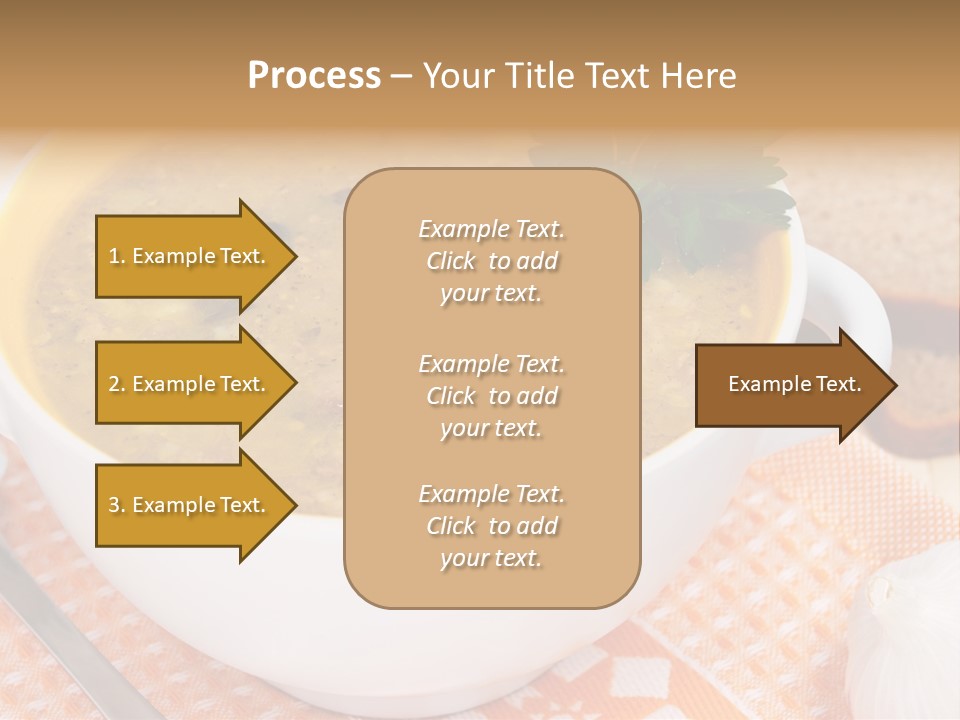 Process – Your Title Text Here

1. Example Text.

2. Example Text.

3. Example Text.

Example Text. Click to add your text.

Example Text. Click to add your text.

Example Text. Click to add your text.

Example Text.